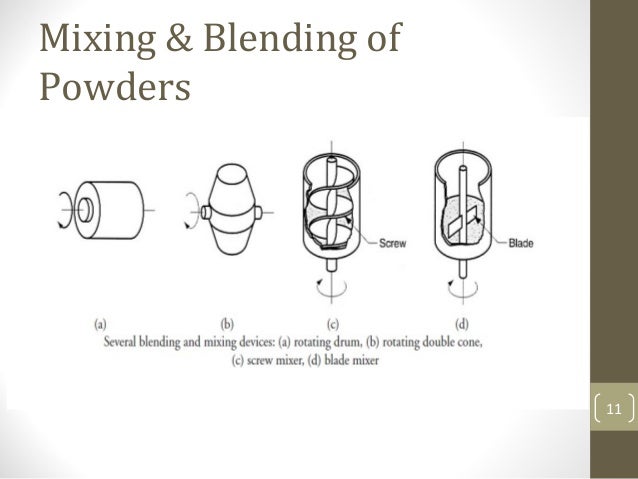 Mixing & Blending of Powders

Screw

Blade

(a)

(b)

(c)

(d)

Several blending and mixing devices: (a) rotating drum, (b) rotating double cone, (c) screw mixer, (d) blade mixer

11